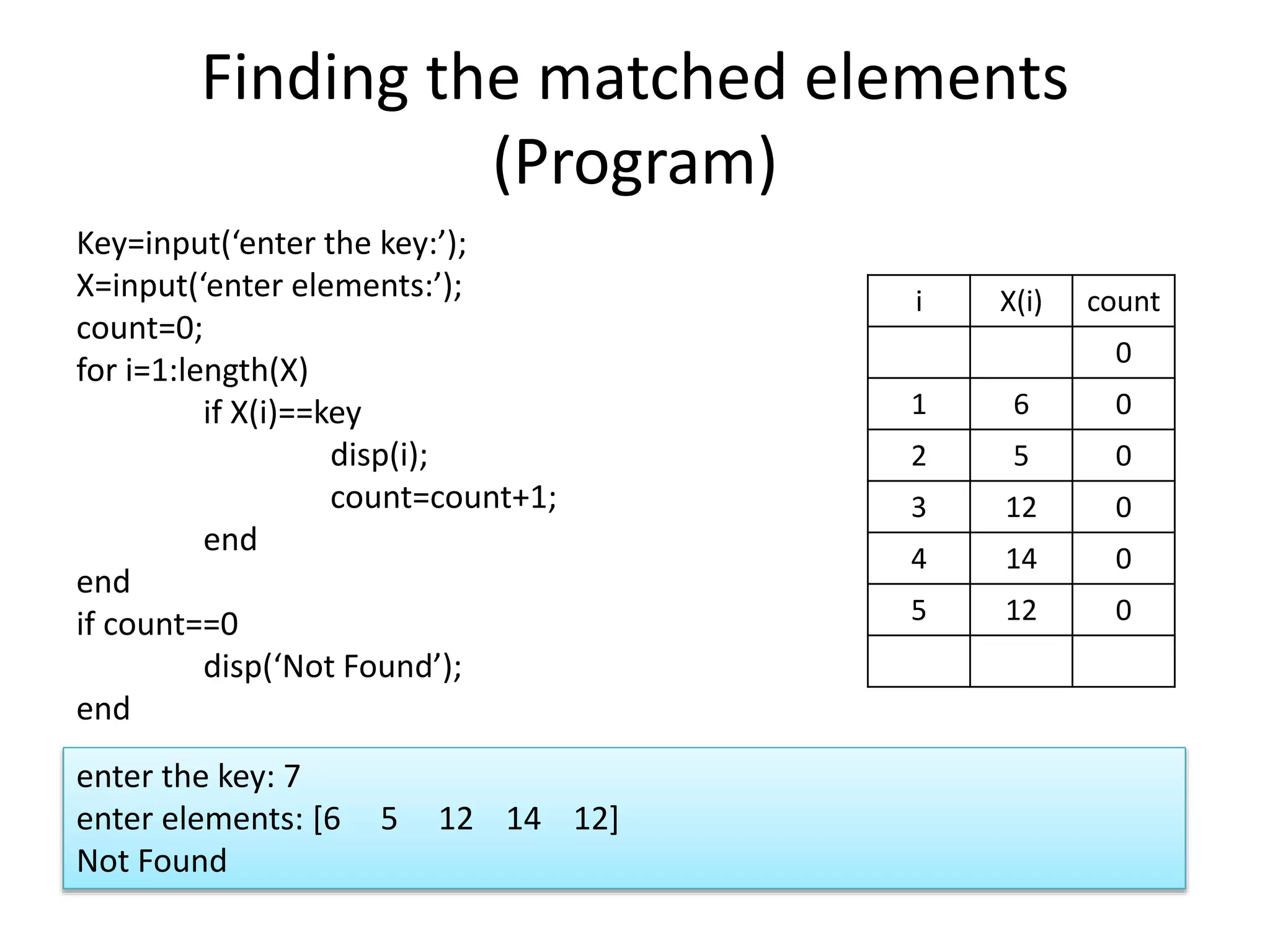 Finding the matched elements (Program)

Key=input(‘enter the key:’);
X=input(‘enter elements:’);
count=0;
for i=1:length(X)
if X(i)==key
disp(i);
count=count+1;
end
end
if count==0
disp(‘Not Found’);
end

| i | X(i) | count |
|---|---|---|
| | | 0 |
| 1 | 6 | 0 |
| 2 | 5 | 0 |
| 3 | 12 | 0 |
| 4 | 14 | 0 |
| 5 | 12 | 0 |
| | | |

enter the key: 7
enter elements: [6 5 12 14 12]
Not Found